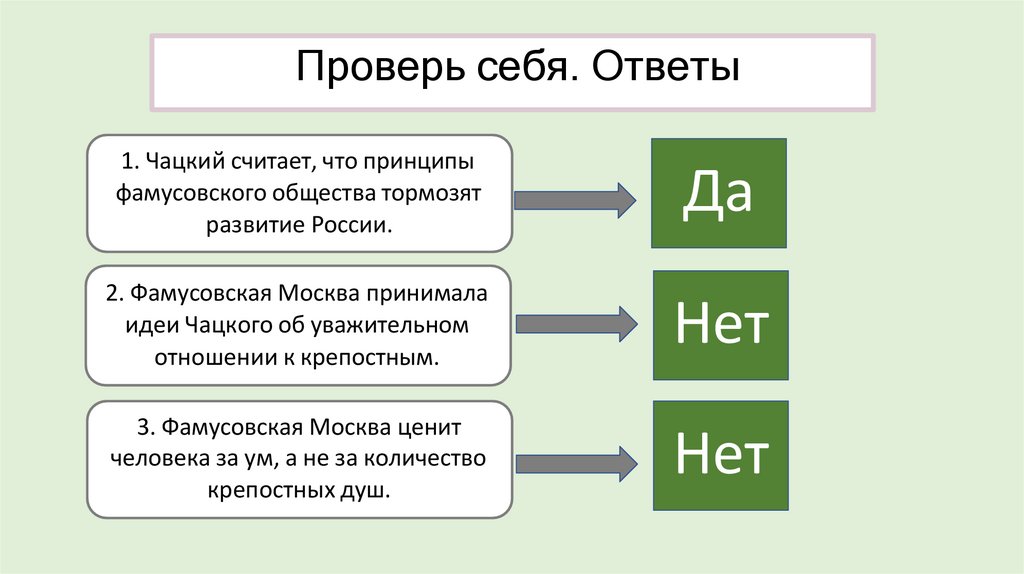 Проверь себя. Ответы

1. Чацкий считает, что принципы фамусовского общества тормозят развитие России.

Да

2. Фамусовская Москва принимала идеи Чацкого об уважительном отношении к крепостным.

Нет

3. Фамусовская Москва ценит человека за ум, а не за количество крепостных душ.

Нет